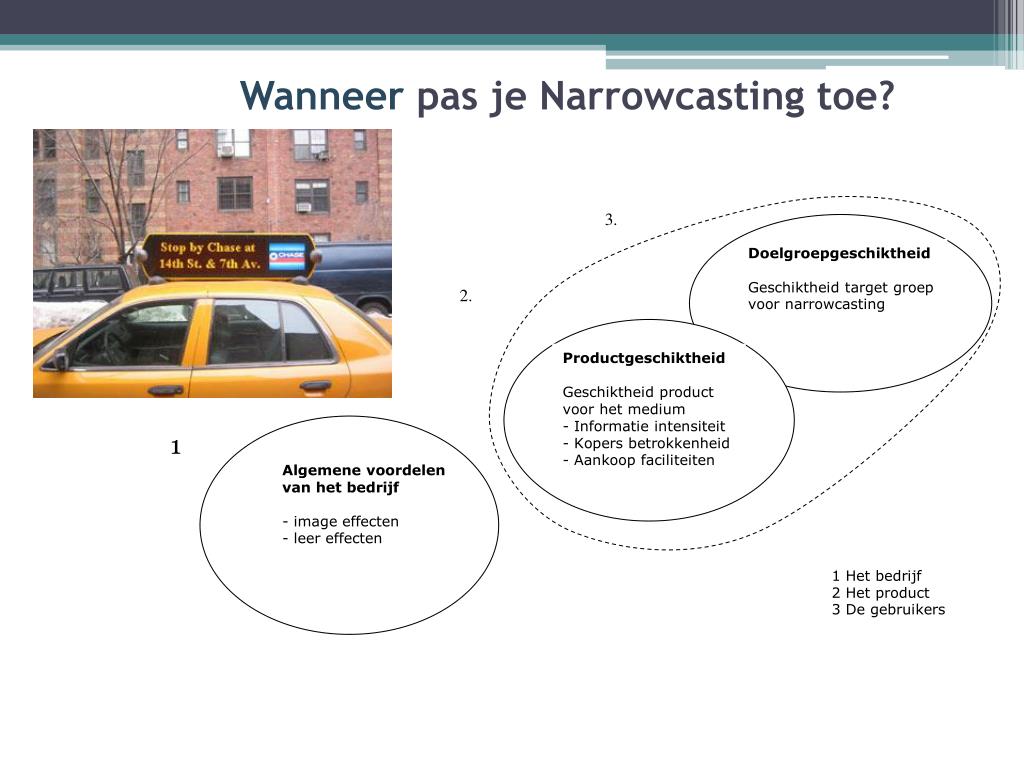 Wanneer pas je Narrowcasting toe?

Stop by Chase at 14th St. & 7th Av.

CHASE

3.

Doelgroepgeschiktheid

Geschiktheid target groep voor narrowcasting

2.

Productgeschiktheid

Geschiktheid product voor het medium
- Informatie intensiteit
- Kopers betrokkenheid
- Aankoop faciliteiten

1

Algemene voordelen van het bedrijf

- image effecten
- leer effecten

1 Het bedrijf
2 Het product
3 De gebruikers